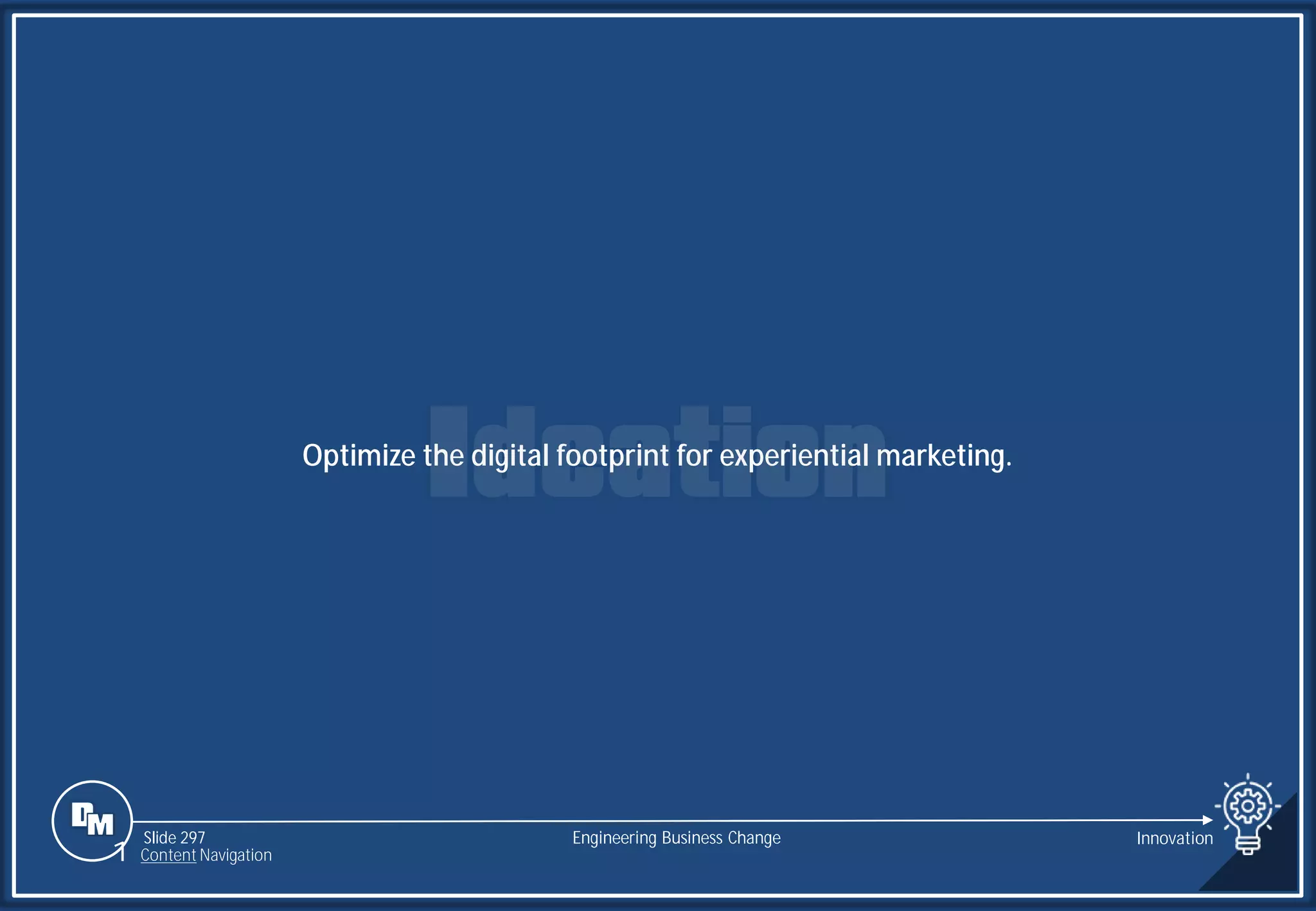 Ideation

Optimize the digital footprint for experiential marketing.

DM

Slide 297
Content Navigation

Engineering Business Change

Innovation